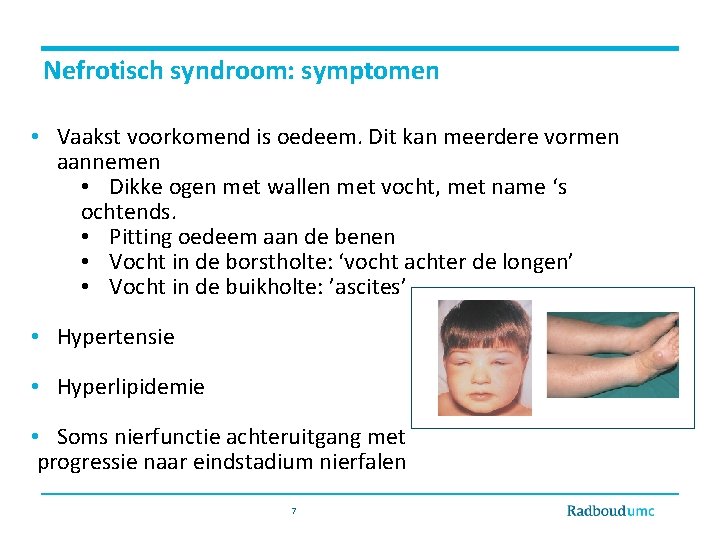 Nefrotisch syndroom: symptomen

• Vaakst voorkomend is oedeem. Dit kan meerdere vormen aannemen
• Dikke ogen met wallen met vocht, met name ‘s ochtends.
• Pitting oedeem aan de benen
• Vocht in de borstholte: ‘vocht achter de longen’
• Vocht in de buikholte: ’ascites’

• Hypertensie

• Hyperlipidemie

• Soms nierfunctie achteruitgang met progressie naar eindstadium nierfalen

7

Radboudumc